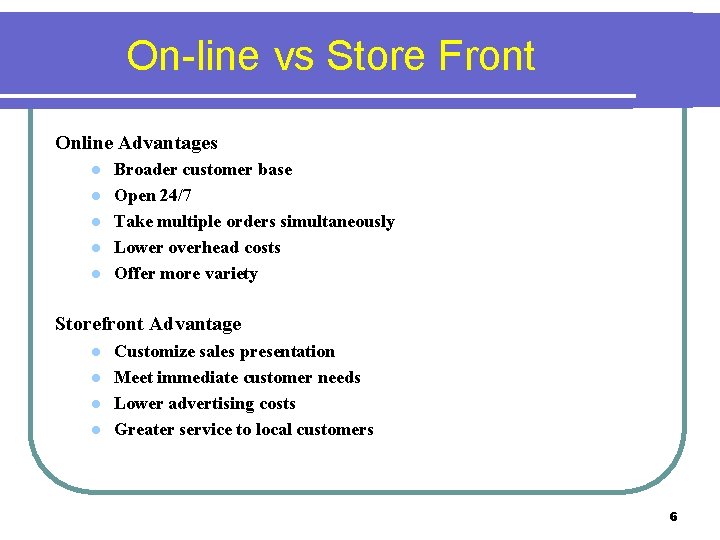 On-line vs Store Front

Online Advantages

- Broader customer base
- Open 24/7
- Take multiple orders simultaneously
- Lower overhead costs
- Offer more variety

Storefront Advantage

- Customize sales presentation
- Meet immediate customer needs
- Lower advertising costs
- Greater service to local customers

6